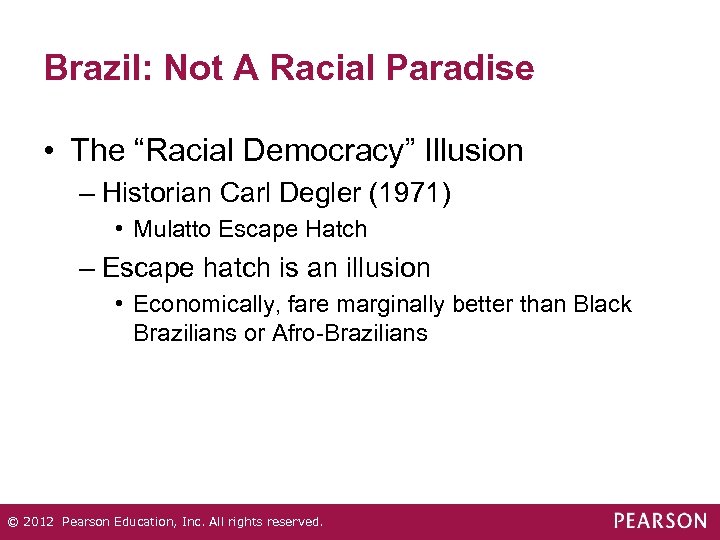 Brazil: Not A Racial Paradise

• The “Racial Democracy” Illusion
– Historian Carl Degler (1971)
• Mulatto Escape Hatch
– Escape hatch is an illusion
• Economically, fare marginally better than Black Brazilians or Afro-Brazilians

© 2012 Pearson Education, Inc. All rights reserved.

PEARSON